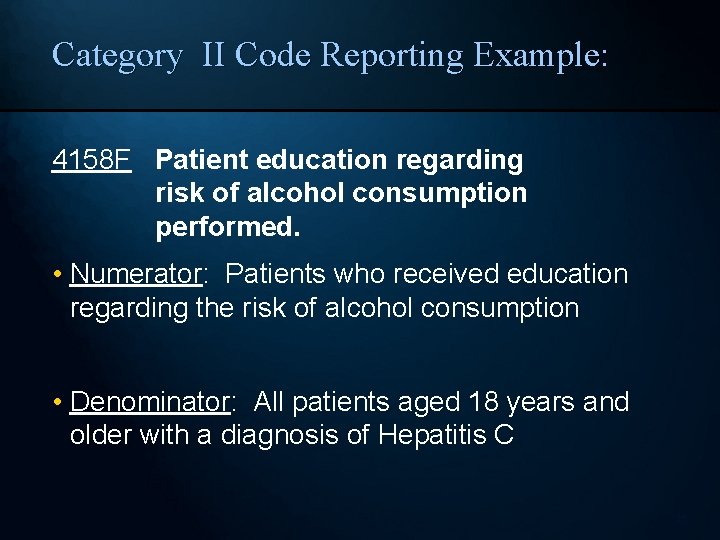 Category II Code Reporting Example:

4158F Patient education regarding risk of alcohol consumption performed.

• Numerator: Patients who received education regarding the risk of alcohol consumption

• Denominator: All patients aged 18 years and older with a diagnosis of Hepatitis C